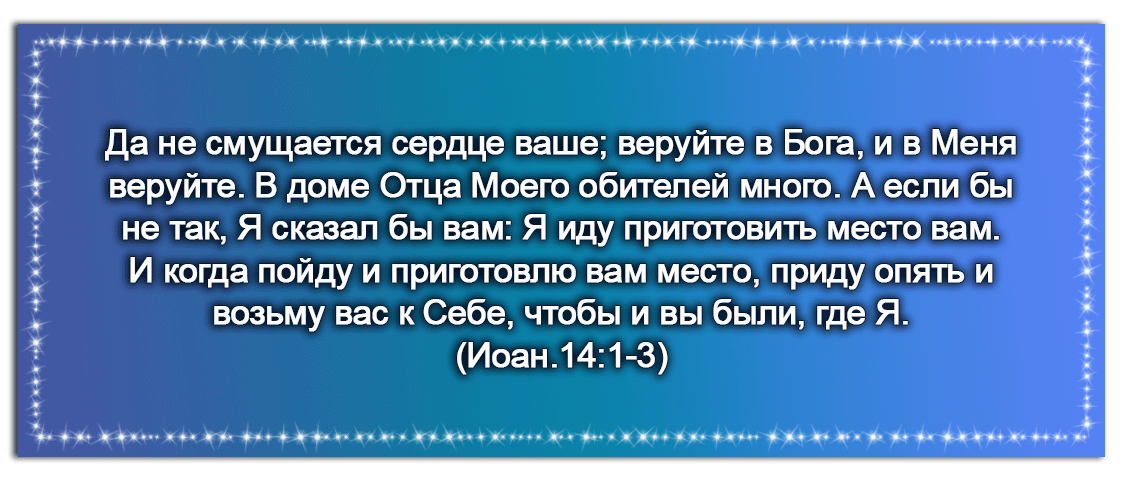 Да не смущается сердце ваше; веруйте в Бога, и в Меня веруйте. В доме Отца Моего обителей много. А если бы не так, Я сказал бы вам: Я иду приготовить место вам. И когда пойду и приготовлю вам место, приду опять и возьму вас к Себе, чтобы и вы были, где Я.
(Иоан.14:1-3)